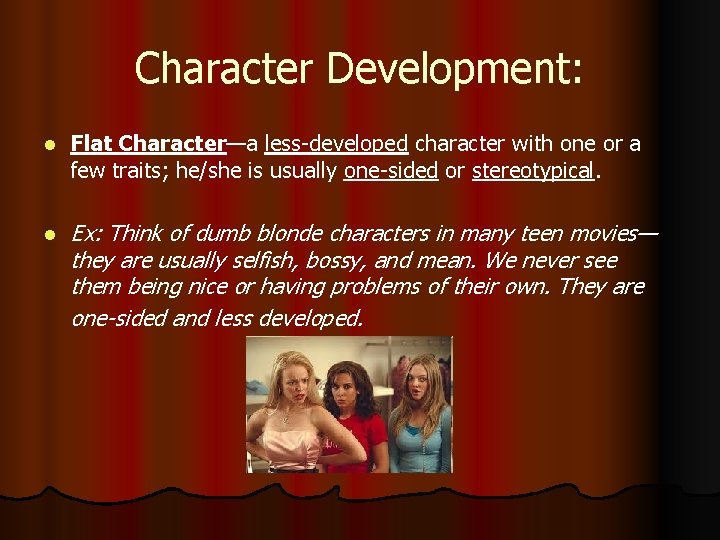 Character Development:

Flat Character—a less-developed character with one or a few traits; he/she is usually one-sided or stereotypical.

Ex: Think of dumb blonde characters in many teen movies—they are usually selfish, bossy, and mean. We never see them being nice or having problems of their own. They are one-sided and less developed.